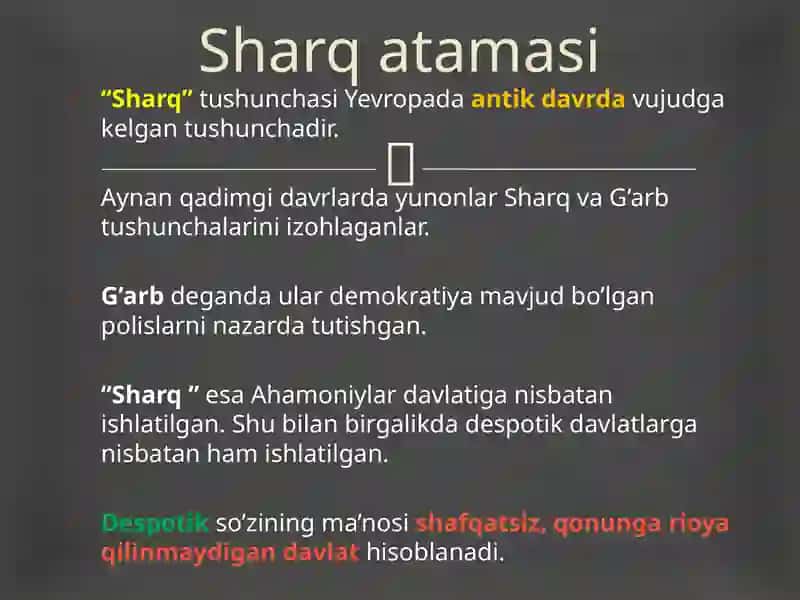 Sharq atamasi

“Sharq” tushunchasi Yevropada antik davrda vujudga kelgan tushunchadir.

Aynan qadimgi davrlarda yunonlar Sharq va G’arb tushunchalarini izohlaganlar.

G’arb deganda ular demokratiya mavjud bo’lgan polislarni nazarda tutishgan.

“Sharq ” esa Ahamoniylar davlatiga nisbatan ishlatilgan. Shu bilan birgalikda despotik davlatlarga nisbatan ham ishlatilgan.

Despotik so’zining ma’nosi shafqatsiz, qonunga rioya qilinmaydigan davlat hisoblanadi.